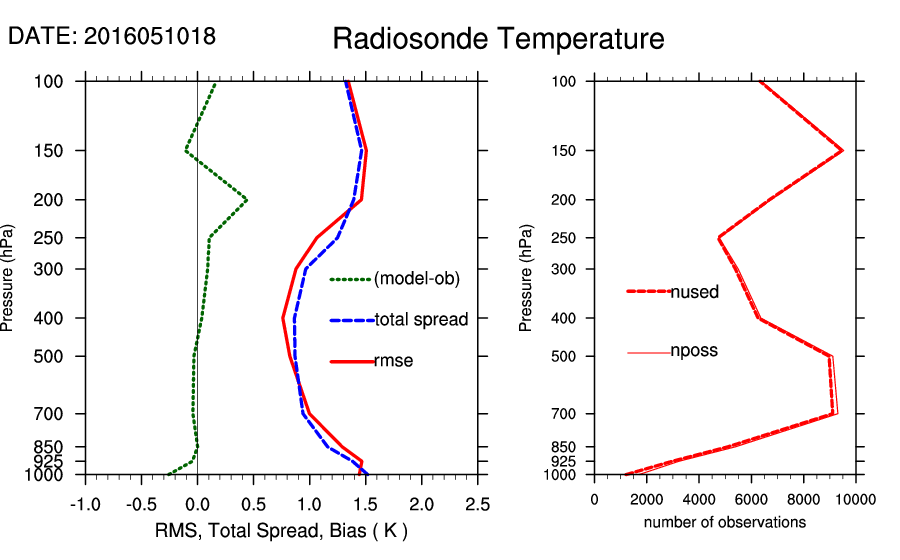 DATE: 2016051018

Radiosonde Temperature

Pressure (hPa)

100
150
200
250
300
400
500
700
850
925
1000

(model-ob)
total spread
rmse

-1.0 -0.5 0.0 0.5 1.0 1.5 2.0 2.5

RMS, Total Spread, Bias ( K )

Pressure (hPa)

100
150
200
250
300
400
500
700
850
925
1000

nused
nposs

0 2000 4000 6000 8000 10000

number of observations